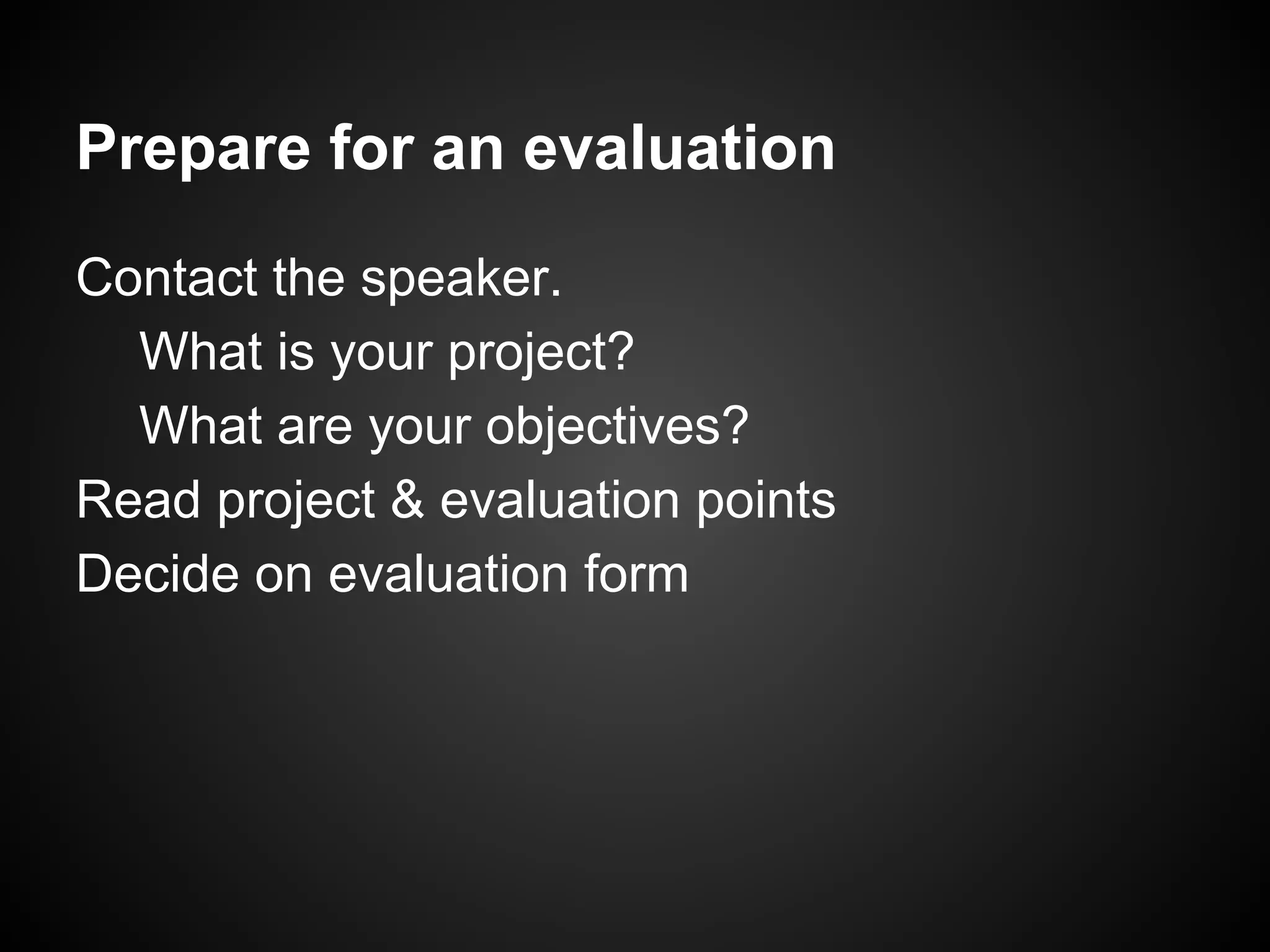 Prepare for an evaluation

Contact the speaker.

What is your project?

What are your objectives?

Read project & evaluation points

Decide on evaluation form